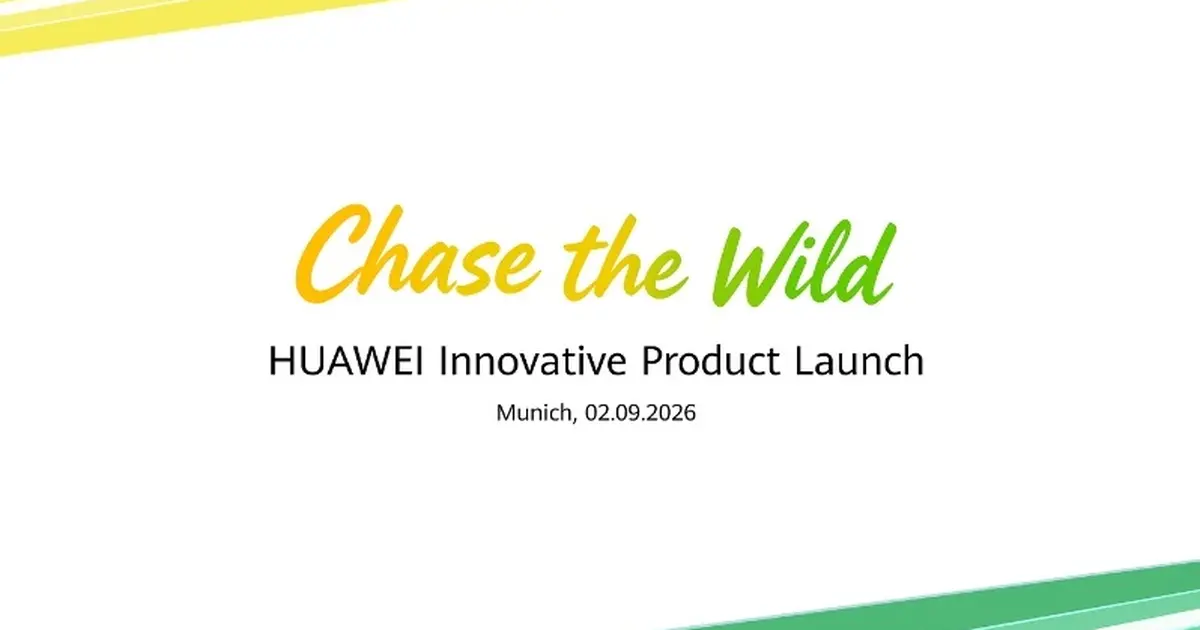 Chase the Wild

HUAWEI Innovative Product Launch

Munich, 02.09.2026